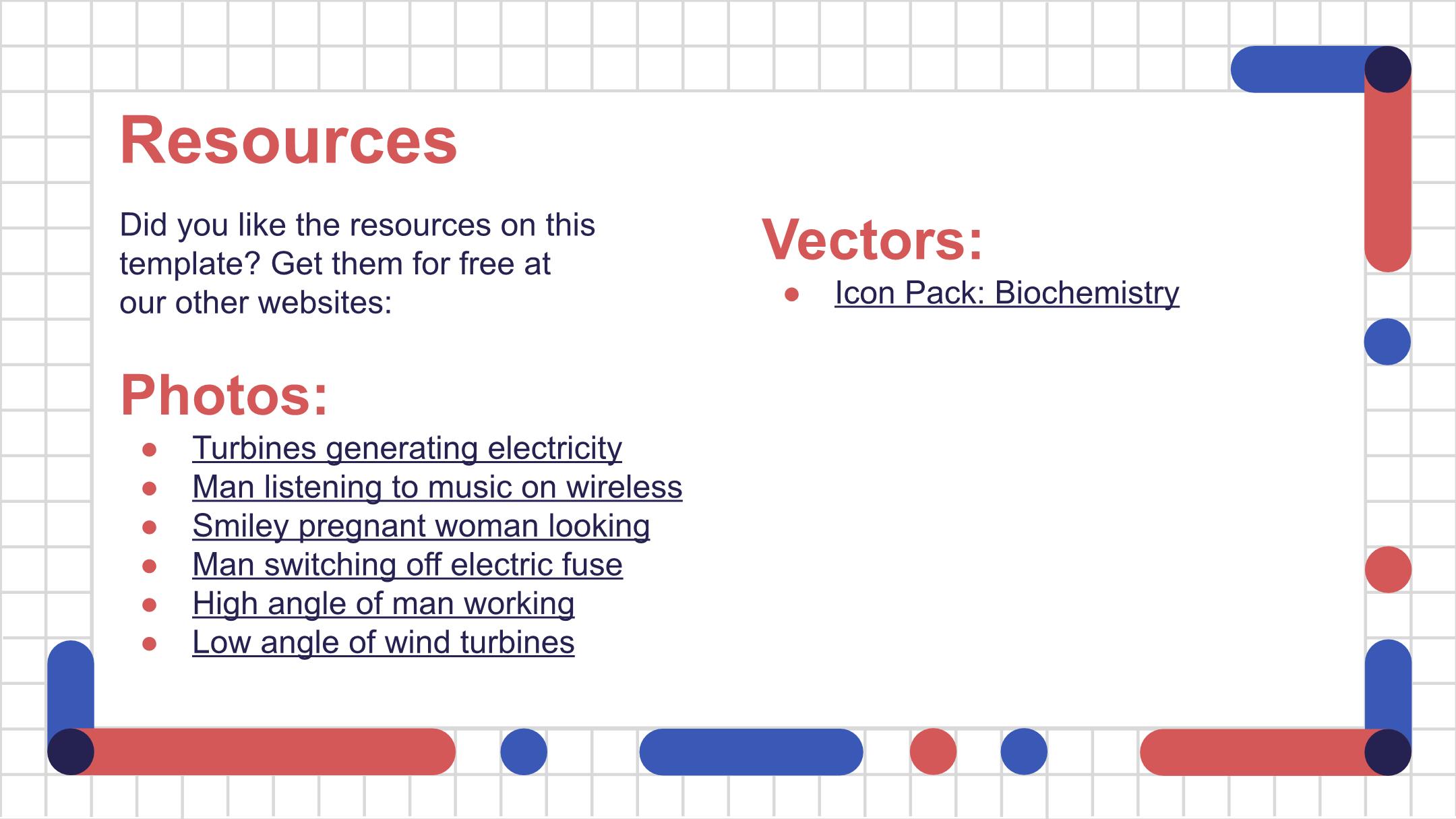 Resources

Did you like the resources on this template? Get them for free at our other websites:

Photos:

- Turbines generating electricity
- Man listening to music on wireless
- Smiley pregnant woman looking
- Man switching off electric fuse
- High angle of man working
- Low angle of wind turbines

Vectors:

- Icon Pack: Biochemistry